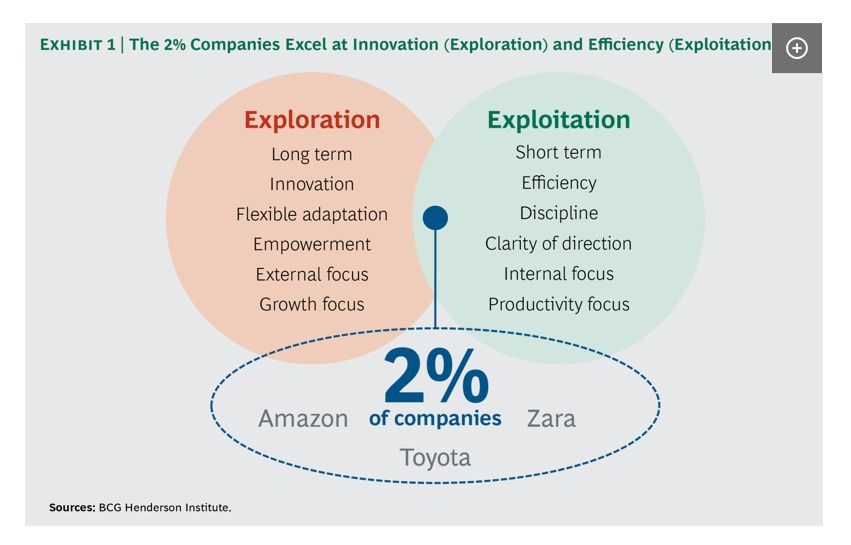 EXHIBIT 1 | The 2% Companies Excel at Innovation (Exploration) and Efficiency (Exploitation

Exploration
Long term
Innovation
Flexible adaptation
Empowerment
External focus
Growth focus

Exploitation
Short term
Efficiency
Discipline
Clarity of direction
Internal focus
Productivity focus

2%
of companies

Amazon
Zara
Toyota

Sources: BCG Henderson Institute.